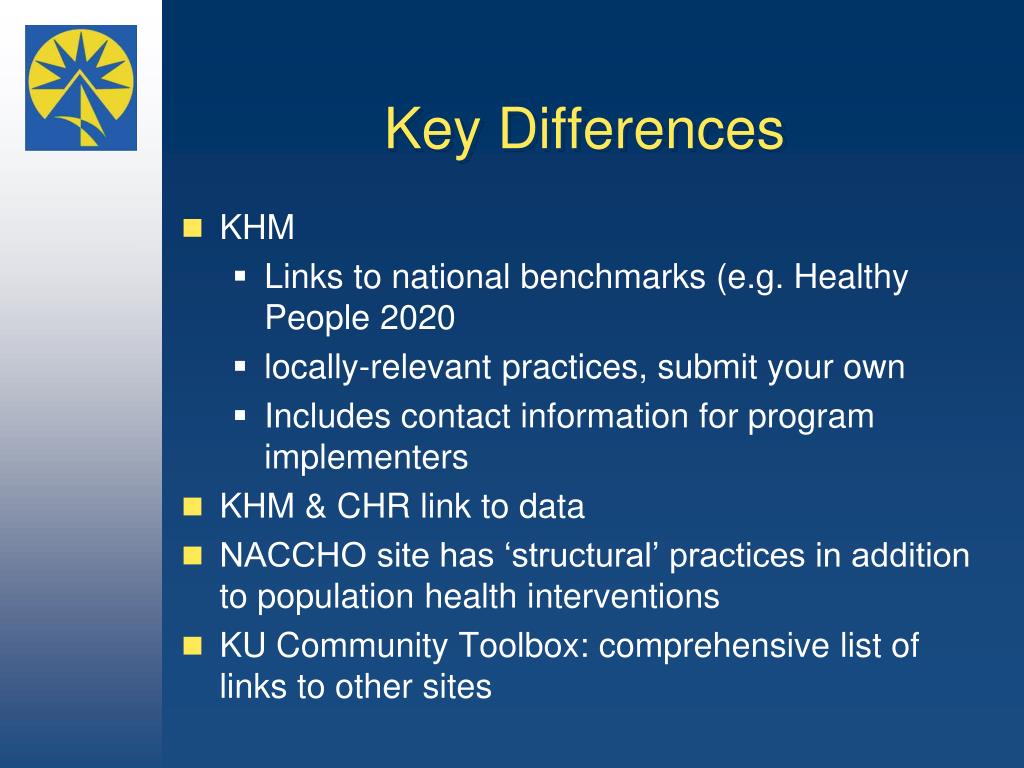 Key Differences

KHM

Links to national benchmarks (e.g. Healthy People 2020

locally-relevant practices, submit your own

Includes contact information for program implementers

KHM & CHR link to data

NACCHO site has ‘structural’ practices in addition to population health interventions

KU Community Toolbox: comprehensive list of links to other sites